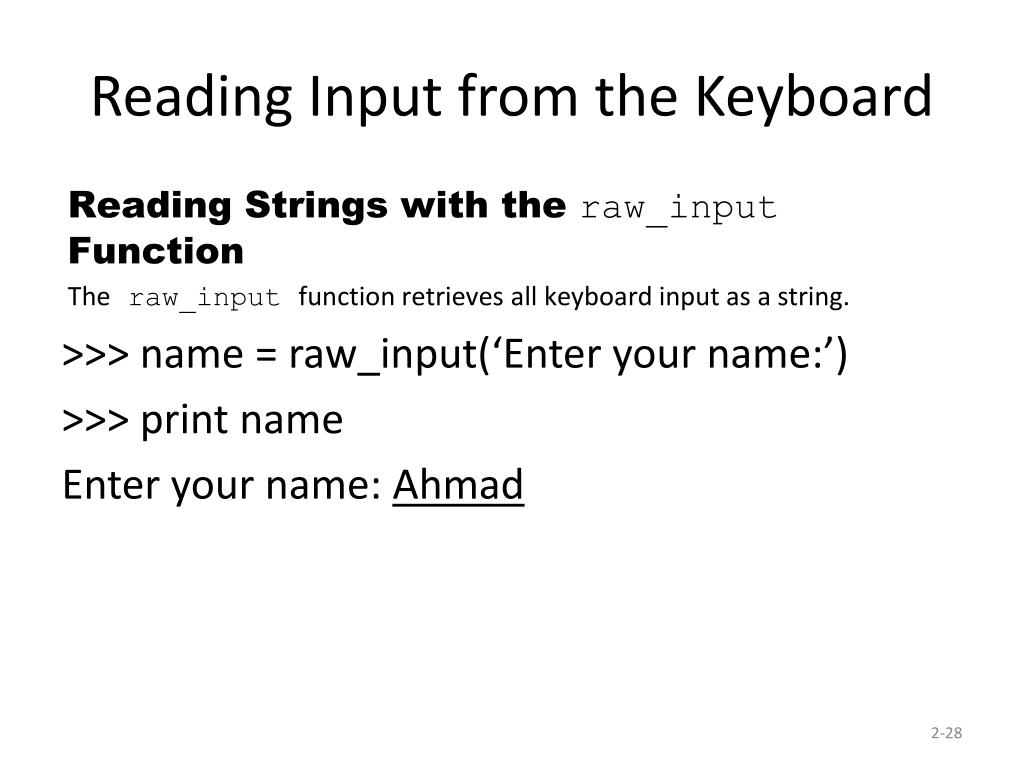 Reading Input from the Keyboard

Reading Strings with the raw_input Function

The raw_input function retrieves all keyboard input as a string.

>>> name = raw_input(‘Enter your name:’)

>>> print name

Enter your name: Ahmad

2-28